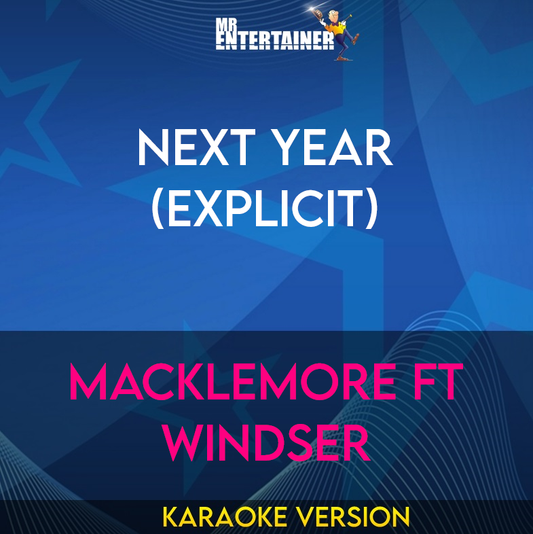 MR ENTERTAINER

NEXT YEAR (EXPLICIT)

MACKLEMORE FT WINDSER

KARAOKE VERSION